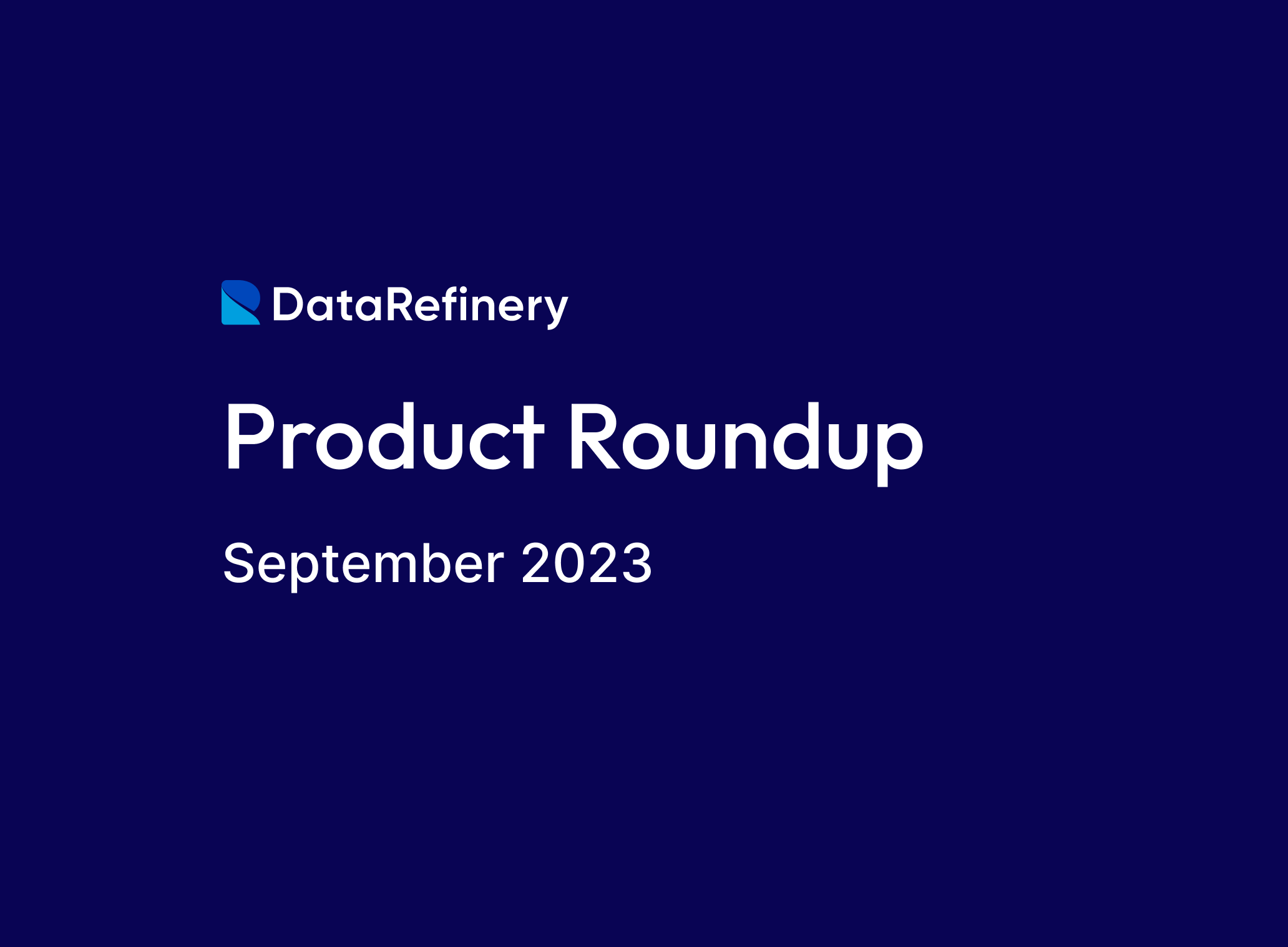 DataRefinery

Product Roundup

September 2023